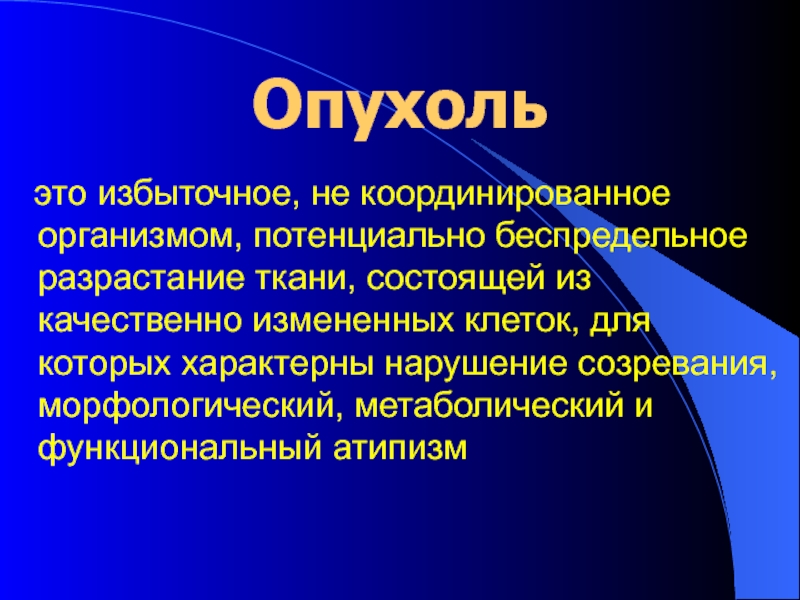 Опухоль

это избыточное, не координированное организмом, потенциально беспредельное разрастание ткани, состоящей из качественно измененных клеток, для которых характерны нарушение созревания, морфологический, метаболический и функциональный атипизм